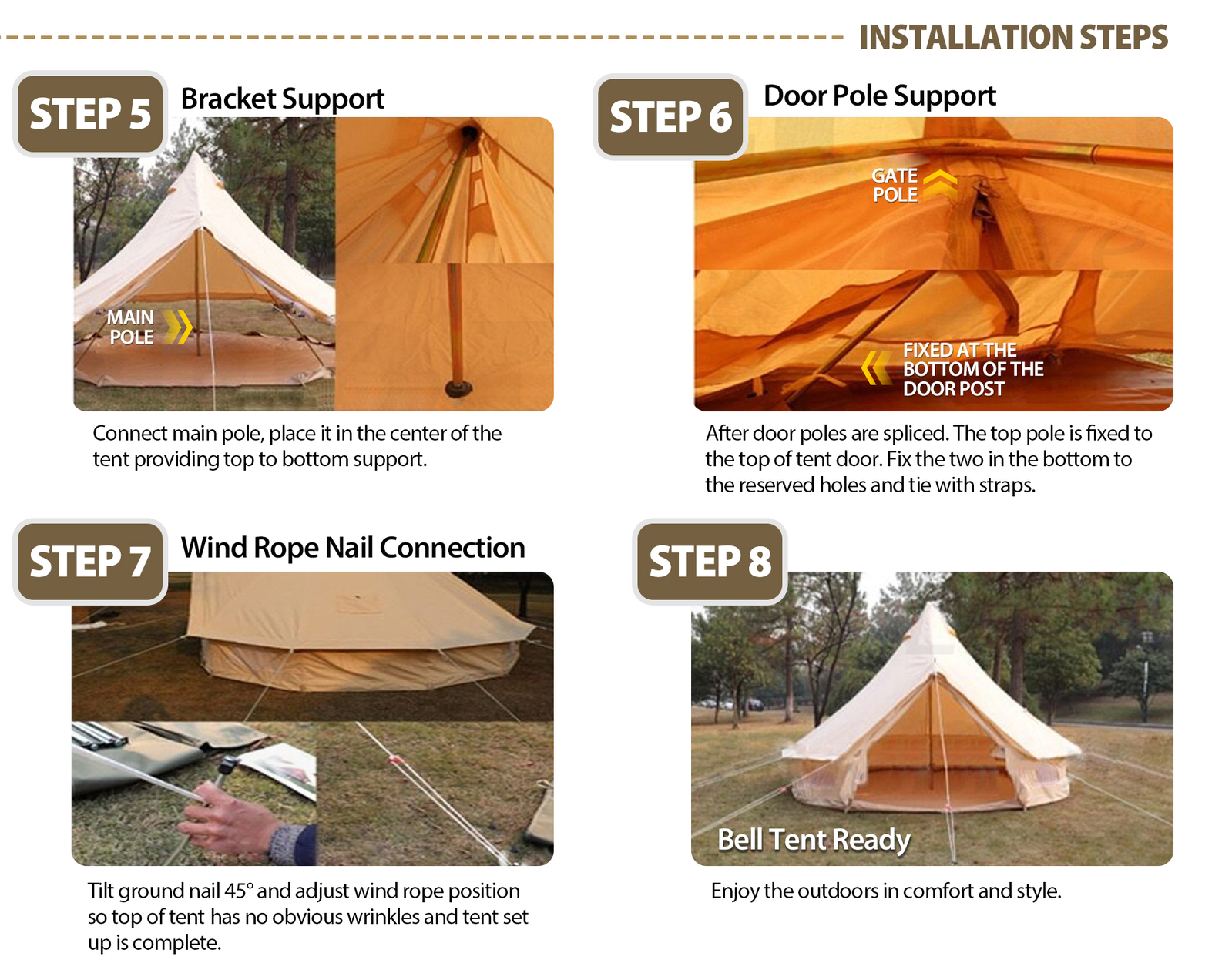 INSTALLATION STEPS

STEP 5

Bracket Support

MAIN POLE

Connect main pole, place it in the center of the tent providing top to bottom support.

STEP 6

Door Pole Support

GATE POLE

FIXED AT THE BOTTOM OF THE DOOR POST

After door poles are spliced. The top pole is fixed to the top of tent door. Fix the two in the bottom to the reserved holes and tie with straps.

STEP 7

Wind Rope Nail Connection

Tilt ground nail 45° and adjust wind rope position so top of tent has no obvious wrinkles and tent set up is complete.

STEP 8

Bell Tent Ready

Enjoy the outdoors in comfort and style.